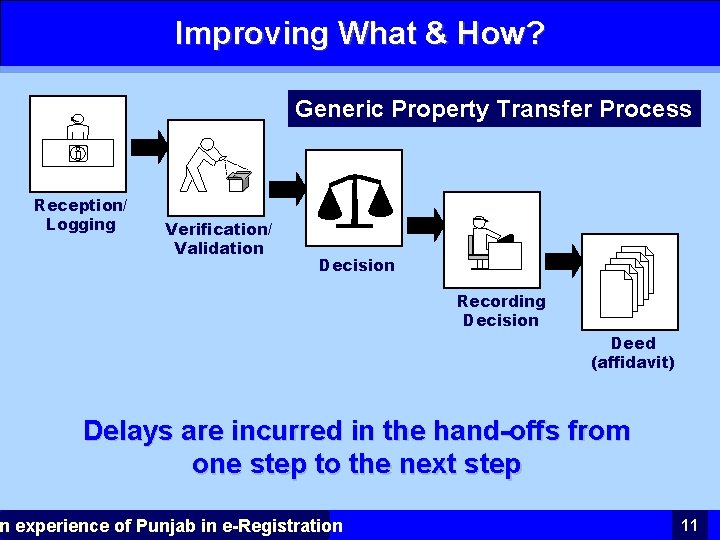 Improving What & How?

Generic Property Transfer Process

Reception/ Logging

Verification/ Validation

Decision

Recording Decision

Deed (affidavit)

Delays are incurred in the hand-offs from one step to the next step

n experience of Punjab in e-Registration

11